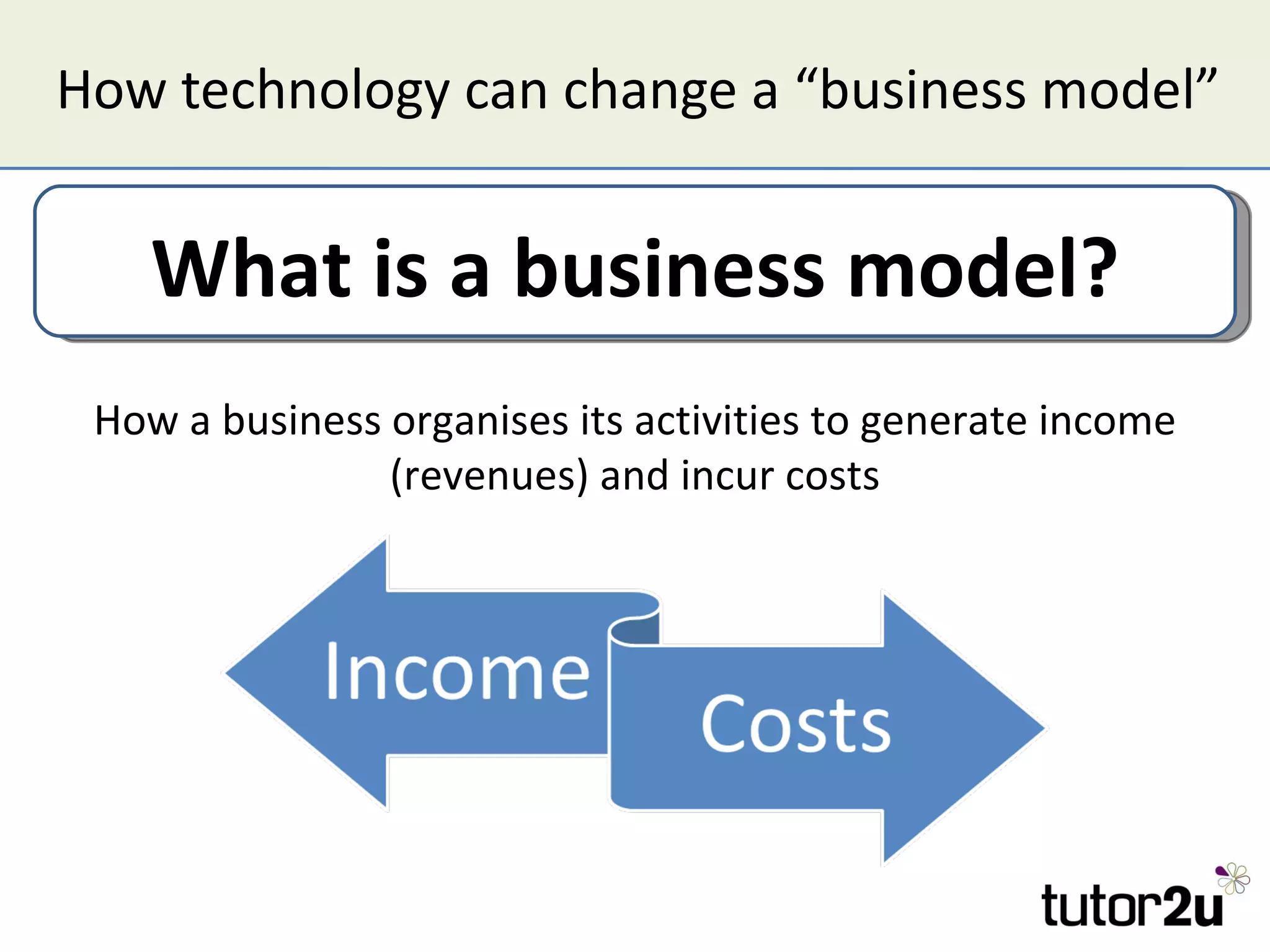 How technology can change a “business model”

What is a business model?

How a business organises its activities to generate income (revenues) and incur costs

Income

Costs

tutor2u